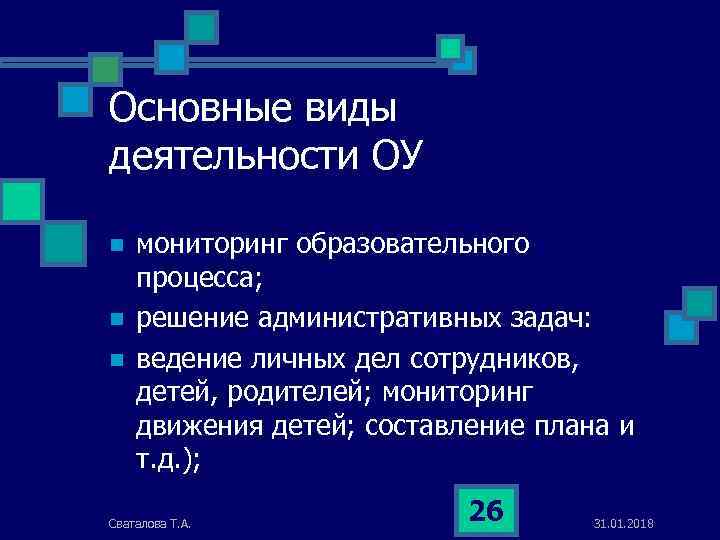 Основные виды деятельности ОУ

- мониторинг образовательного процесса;
- решение административных задач:
- ведение личных дел сотрудников, детей, родителей; мониторинг движения детей; составление плана и т.д.);

Сваталова Т.А.

26

31.01.2018